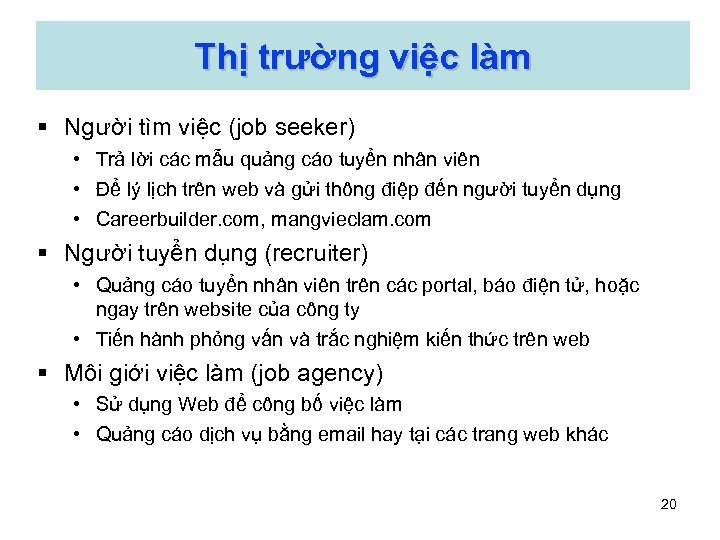 Thị trường việc làm

▪ Người tìm việc (job seeker)
• Trả lời các mẫu quảng cáo tuyển nhân viên
• Để lý lịch trên web và gửi thông điệp đến người tuyển dụng
• Careerbuilder.com, mangvieclam.com

▪ Người tuyển dụng (recruiter)
• Quảng cáo tuyển nhân viên trên các portal, báo điện tử, hoặc ngay trên website của công ty
• Tiến hành phỏng vấn và trắc nghiệm kiến thức trên web

▪ Môi giới việc làm (job agency)
• Sử dụng Web để công bố việc làm
• Quảng cáo dịch vụ bằng email hay tại các trang web khác

20